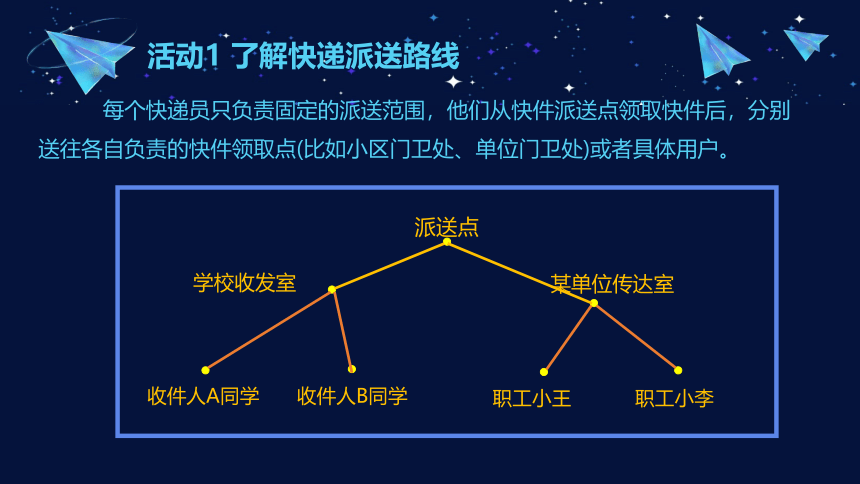 活动1 了解快递派送路线

每个快递员只负责固定的派送范围，他们从快件派送点领取快件后，分别送往各自负责的快件领取点(比如小区门卫处、单位门卫处)或者具体用户。

派送点

学校收发室

某单位传达室

收件人A同学

收件人B同学

职工小王

职工小李